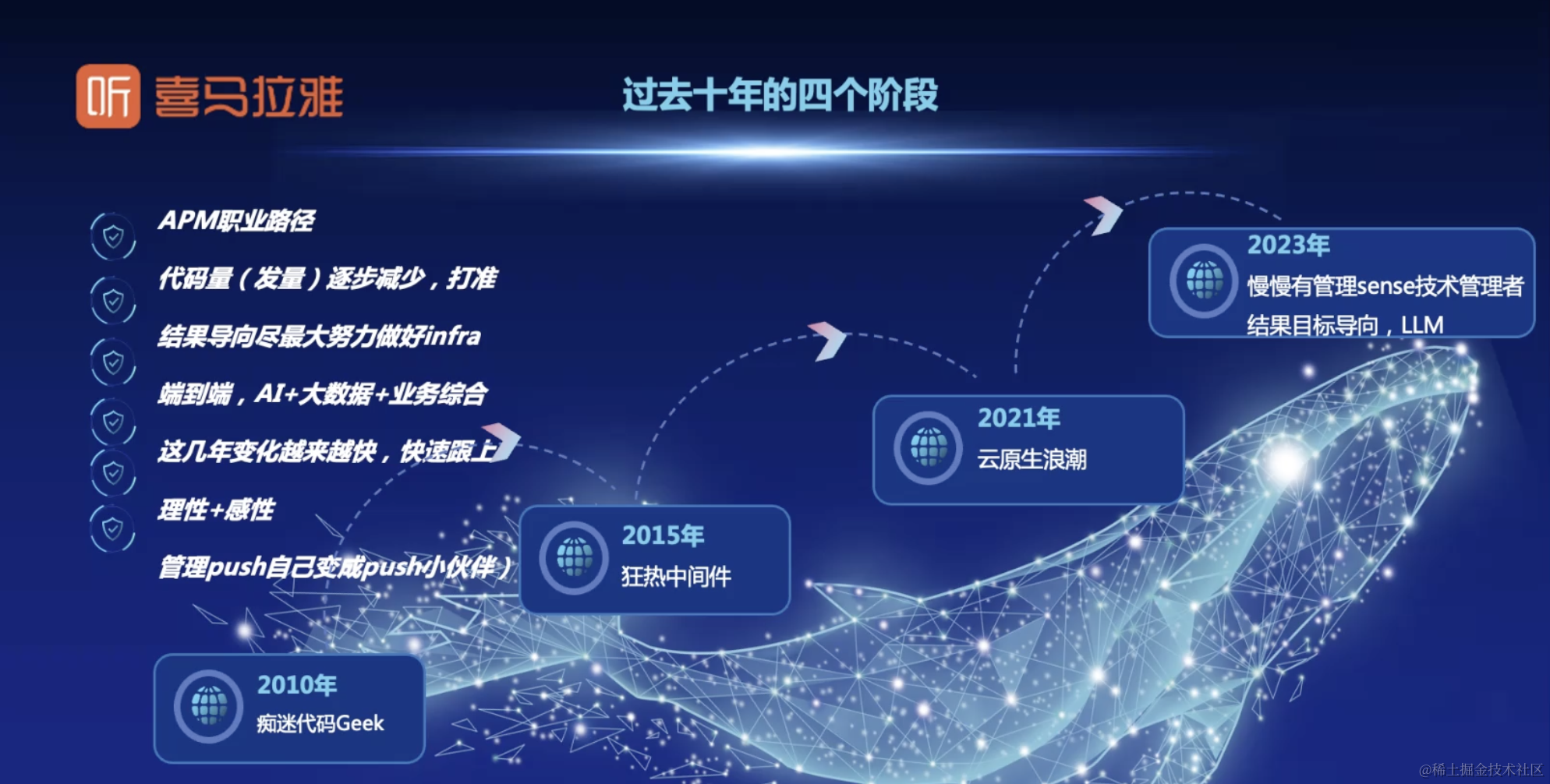 听 喜马拉雅

过去十年的四个阶段

APM职业路径

代码量（发量）逐步减少，打准

结果导向尽最大努力做好infra

端到端，AI+大数据+业务综合

这几年变化越来越快，快速跟上

理性+感性

管理push自己变成push小伙伴）

2010年
痴迷代码Geek

2015年
狂热中间件

2021年
云原生浪潮

2023年
慢慢有管理sense技术管理者
结果目标导向，LLM

@稀土掘金技术社区